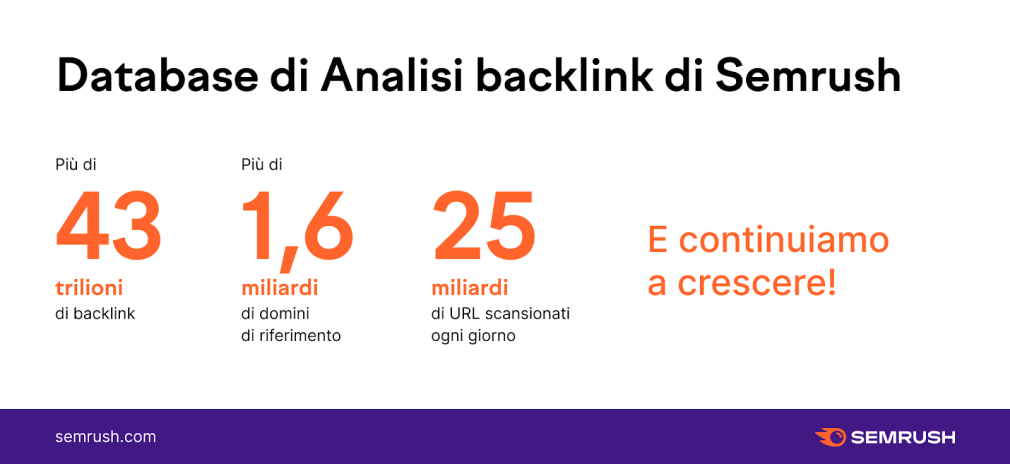 Database di Analisi backlink di Semrush

Più di
43
trilioni
di backlink

Più di
1,6
miliardi
di domini di riferimento

25
miliardi
di URL scansionati ogni giorno

E continuiamo a crescere!

semrush.com

SEMRUSH